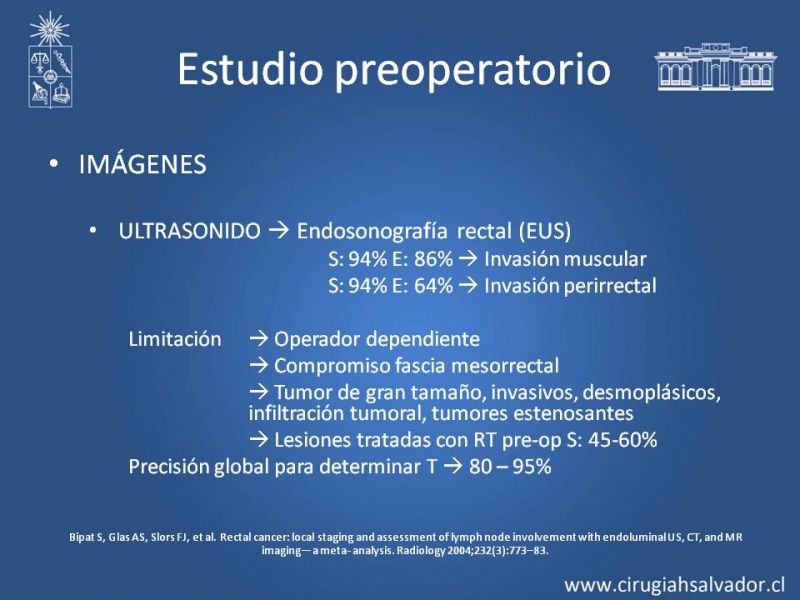 Estudio preoperatorio

• IMÁGENES

• ULTRASONIDO → Endosonografía rectal (EUS)
S: 94% E: 86% → Invasión muscular
S: 94% E: 64% → Invasión perirrectal

Limitación → Operador dependiente
→ Compromiso fascia mesorrectal
→ Tumor de gran tamaño, invasivos, desmoplásicos, infiltración tumoral, tumores estenosantes
→ Lesiones tratadas con RT pre-op S: 45-60%
Precisión global para determinar T → 80 – 95%

Bipat S, Glas AS, Slors FJ, et al. Rectal cancer: local staging and assessment of lymph node involvement with endoluminal US, CT, and MR imaging— a meta- analysis. Radiology 2004;232(3):773–83.

www.cirugiahsalvador.cl